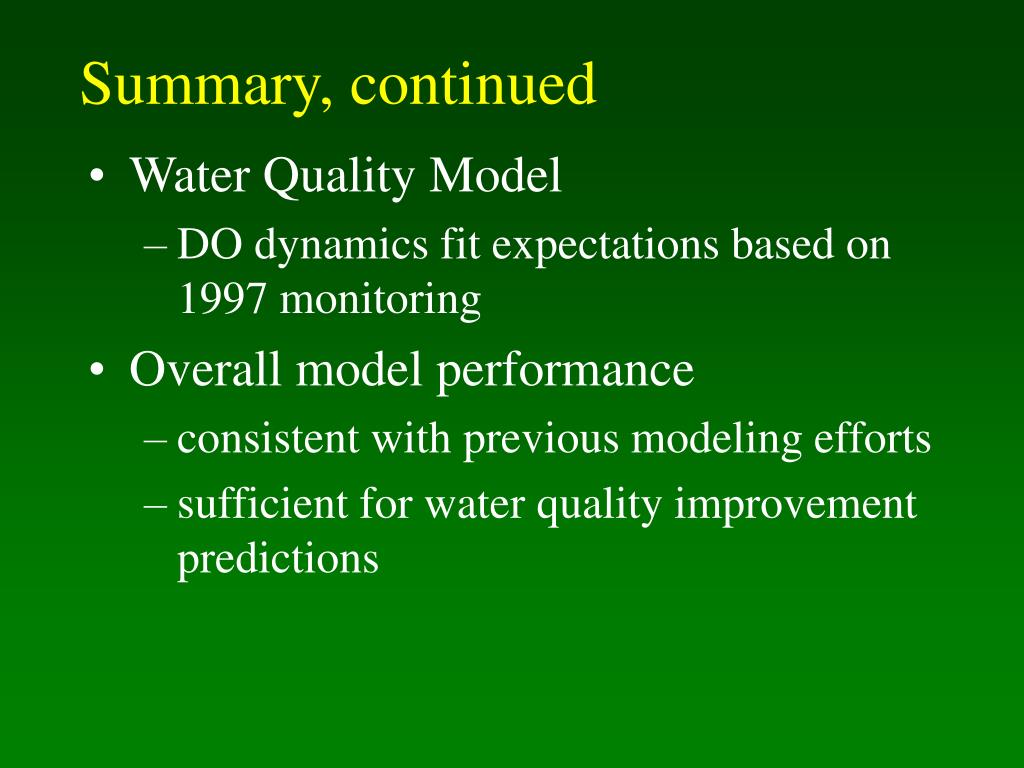 Summary, continued

• Water Quality Model
– DO dynamics fit expectations based on 1997 monitoring

• Overall model performance
– consistent with previous modeling efforts
– sufficient for water quality improvement predictions